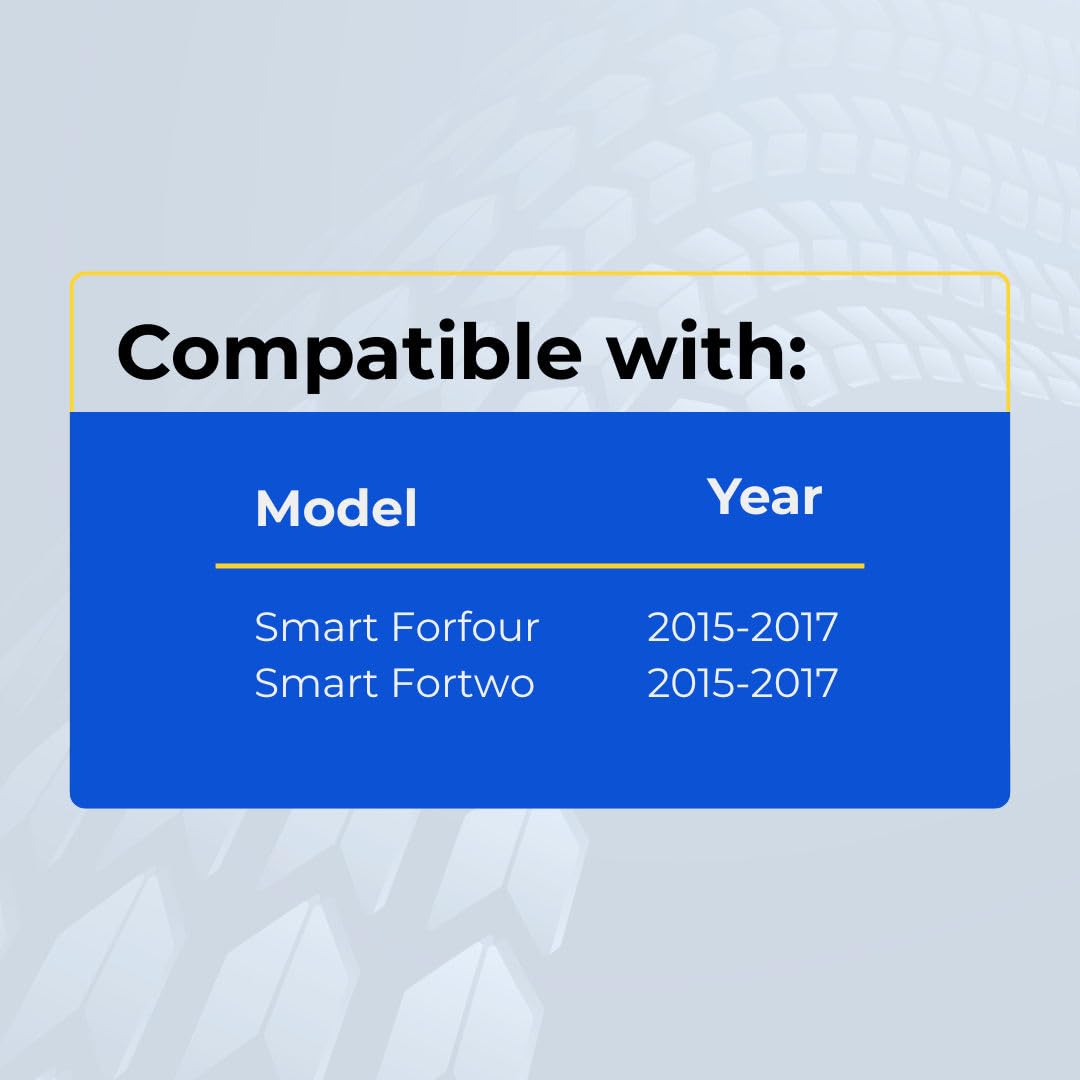 Compatible with:

| Model | Year |
|---|---|
| Smart Forfour | 2015-2017 |
| Smart Fortwo | 2015-2017 |